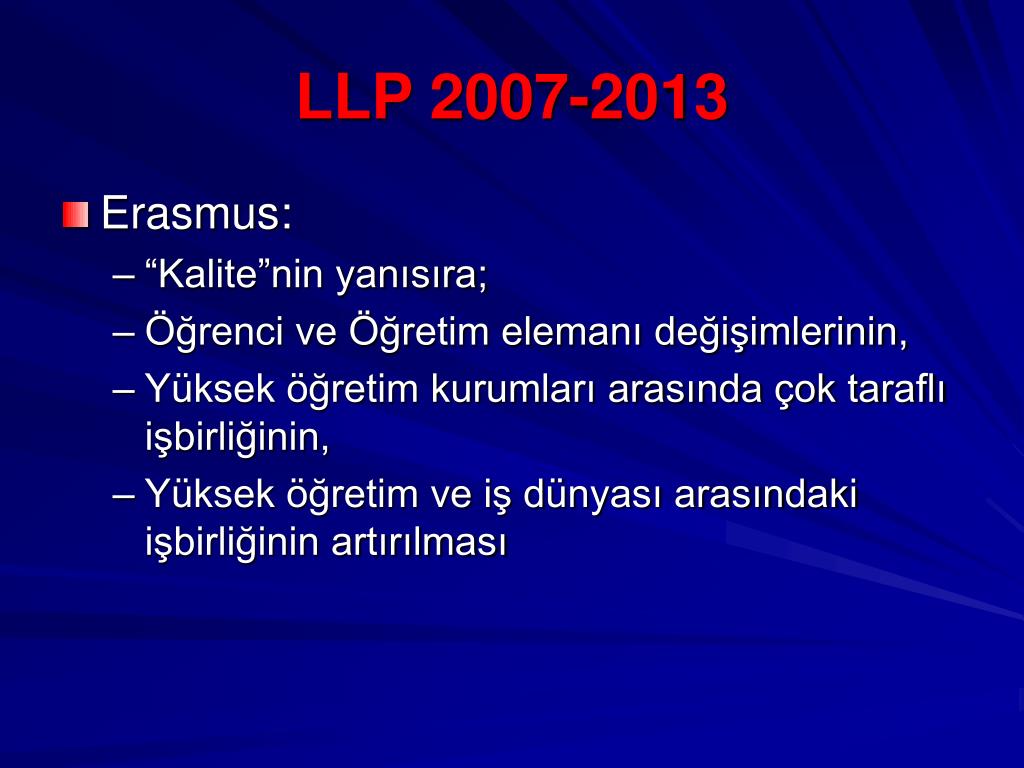 LLP 2007-2013

Erasmus:

– “Kalite”nin yanısıra;
– Öğrenci ve Öğretim elemanı değişimlerinin,
– Yüksek öğretim kurumları arasında çok taraflı işbirliğinin,
– Yüksek öğretim ve iş dünyası arasındaki işbirliğinin artırılması